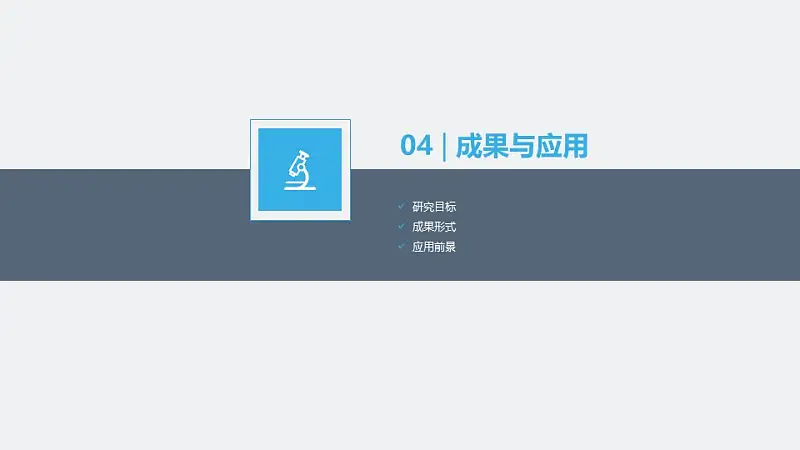 04 | 成果与应用

✓ 研究目标
✓ 成果形式
✓ 应用前景